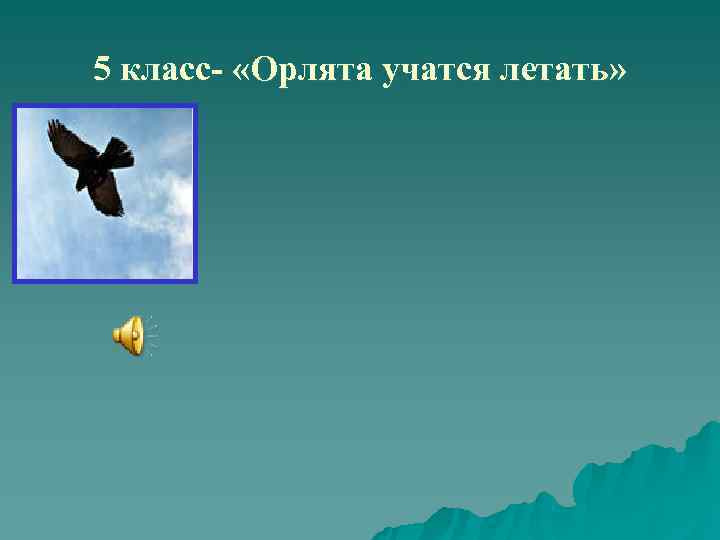 5 класс- «Орлята учатся летать»